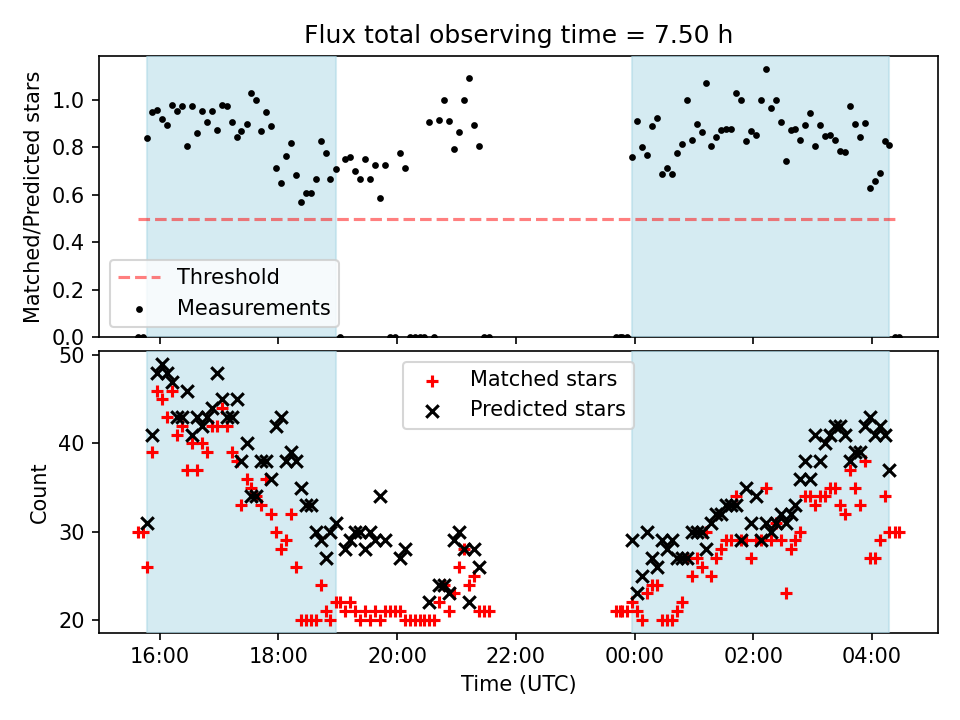 Flux total observing time = 7.50 h

Matched/Predicted stars

1.0
0.8
0.6
0.4
0.2
0.0

Threshold
Measurements

Count

50
40
30
20

Matched stars
Predicted stars

16:00
18:00
20:00
22:00
00:00
02:00
04:00

Time (UTC)